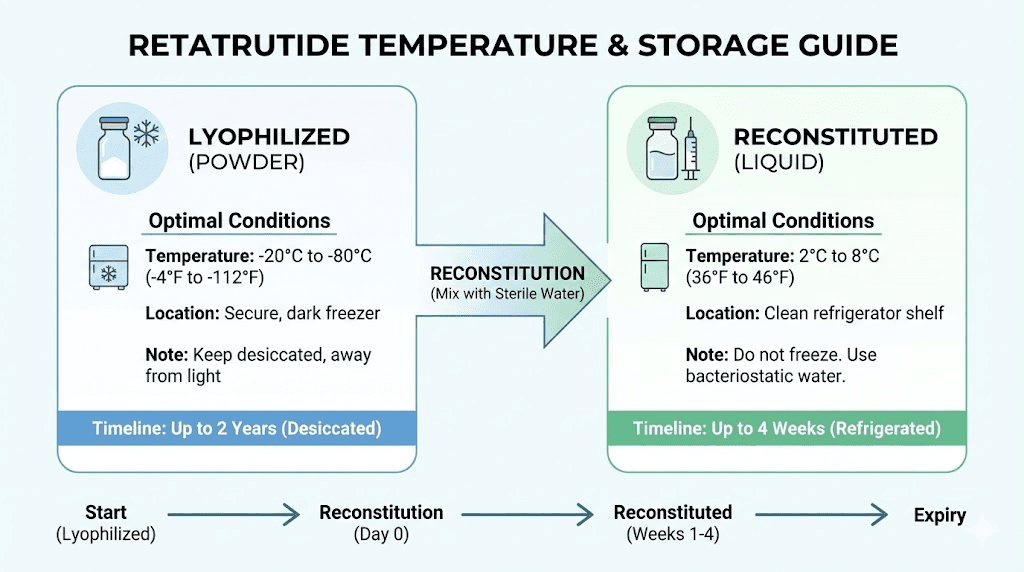 RETATRUTIDE TEMPERATURE & STORAGE GUIDE

LYOPHILIZED
(POWDER)

Optimal Conditions

Temperature: -20°C to -80°C (-4°F to -112°F)

Location: Secure, dark freezer

Note: Keep desiccated, away from light

Timeline: Up to 2 Years (Desiccated)

RECONSTITUTION
(Mix with Sterile Water)

RECONSTITUTED
(LIQUID)

Optimal Conditions

Temperature: 2°C to 8°C (36°F to 46°F)

Location: Clean refrigerator shelf

Note: Do not freeze. Use bacteriostatic water.

Timeline: Up to 4 Weeks (Refrigerated)

Start
(Lyophilized)

Reconstitution
(Day 0)

Reconstituted
(Weeks 1-4)

Expiry